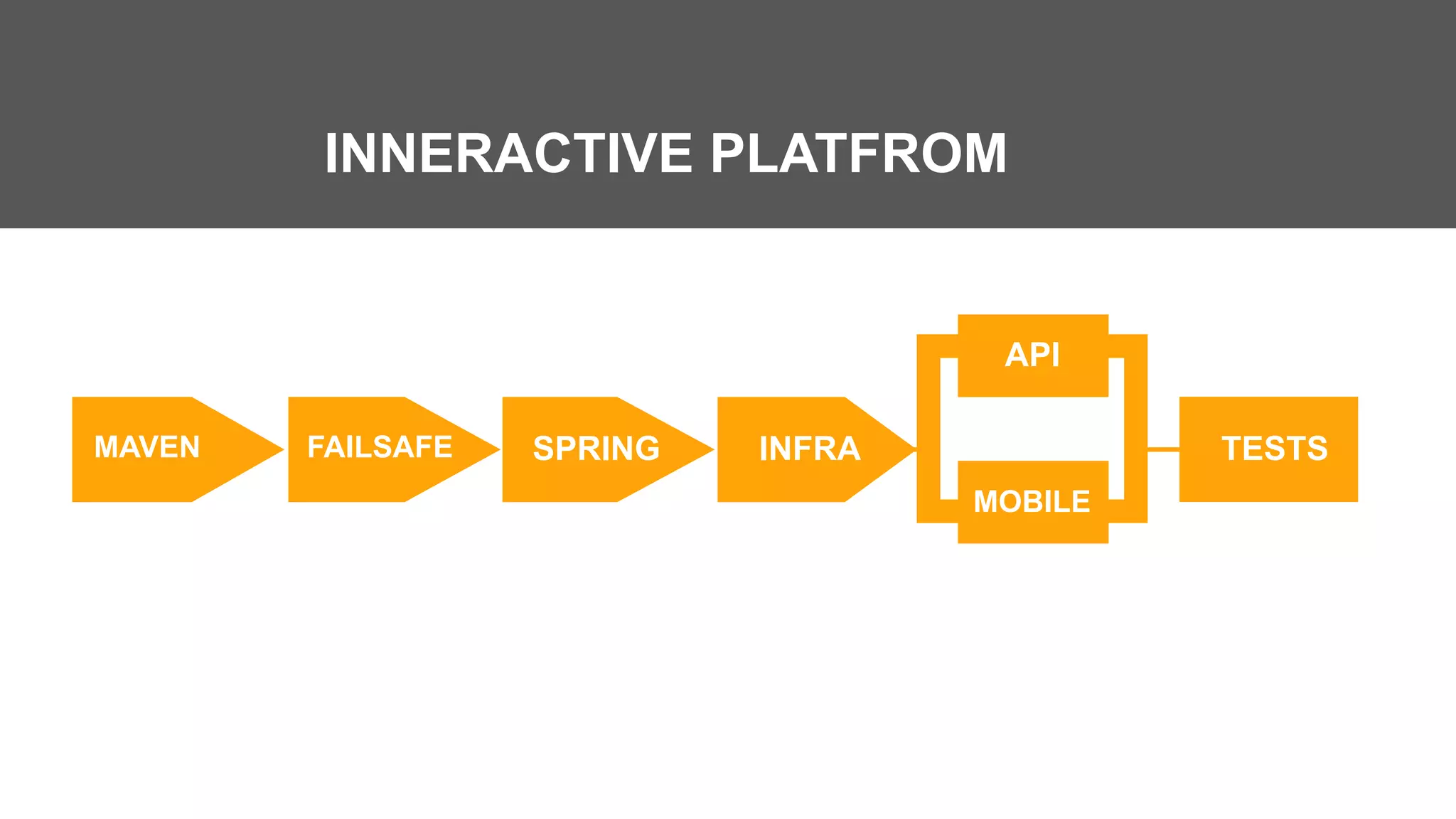 INNERACTIVE PLATFROM

MAVEN

FAILSAFE

SPRING

INFRA

API

MOBILE

TESTS